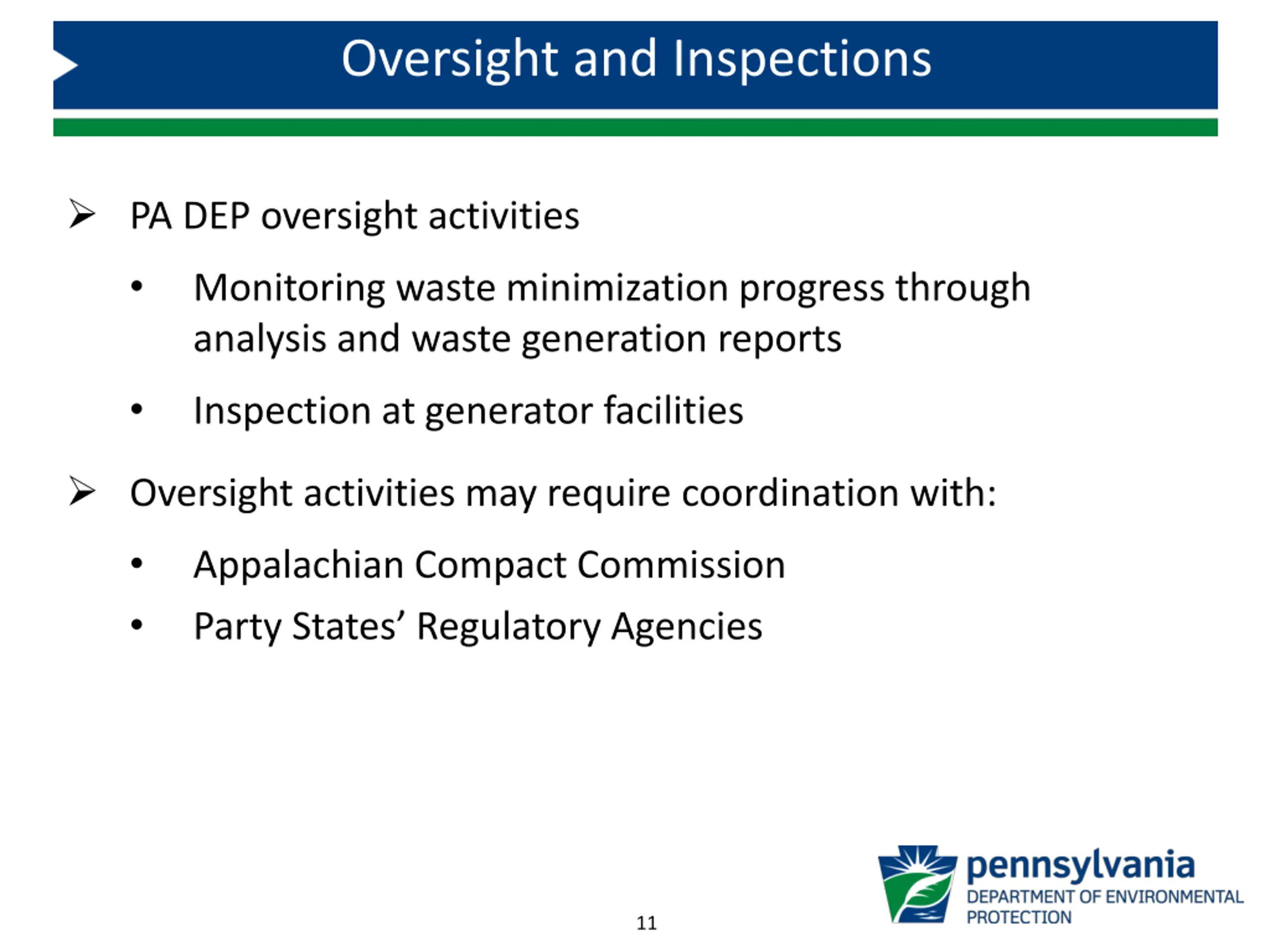 Oversight and Inspections

➢ PA DEP oversight activities

• Monitoring waste minimization progress through analysis and waste generation reports

• Inspection at generator facilities

➢ Oversight activities may require coordination with:

• Appalachian Compact Commission

• Party States' Regulatory Agencies

11

pennsylvania
DEPARTMENT OF ENVIRONMENTAL PROTECTION